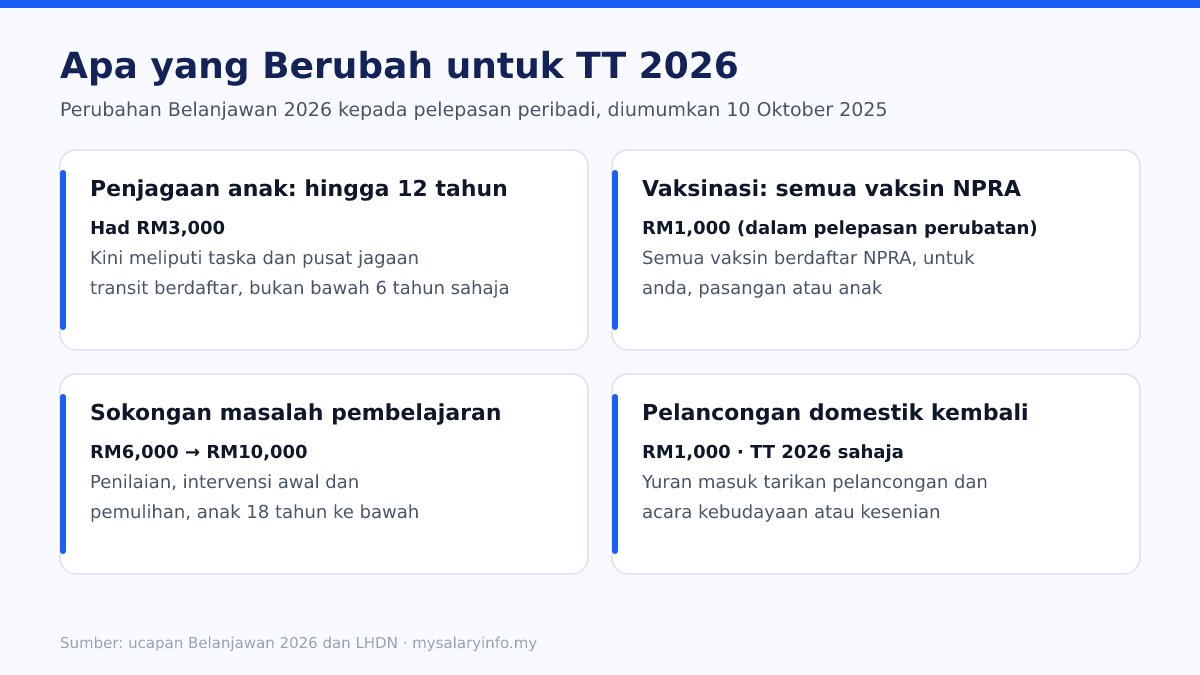 Apa yang Berubah untuk TT 2026

Perubahan Belanjawan 2026 kepada pelepasan peribadi, diumumkan 10 Oktober 2025

Penjagaan anak: hingga 12 tahun

Had RM3,000

Kini meliputi taska dan pusat jagaan transit berdaftar, bukan bawah 6 tahun sahaja

Vaksinasi: semua vaksin NPRA

RM1,000 (dalam pelepasan perubatan)

Semua vaksin berdaftar NPRA, untuk anda, pasangan atau anak

Sokongan masalah pembelajaran

RM6,000 → RM10,000

Penilaian, intervensi awal dan pemulihan, anak 18 tahun ke bawah

Pelancongan domestik kembali

RM1,000 · TT 2026 sahaja

Yuran masuk tarikan pelancongan dan acara kebudayaan atau kesenian

Sumber: ucapan Belanjawan 2026 dan LHDN · mysalaryinfo.my